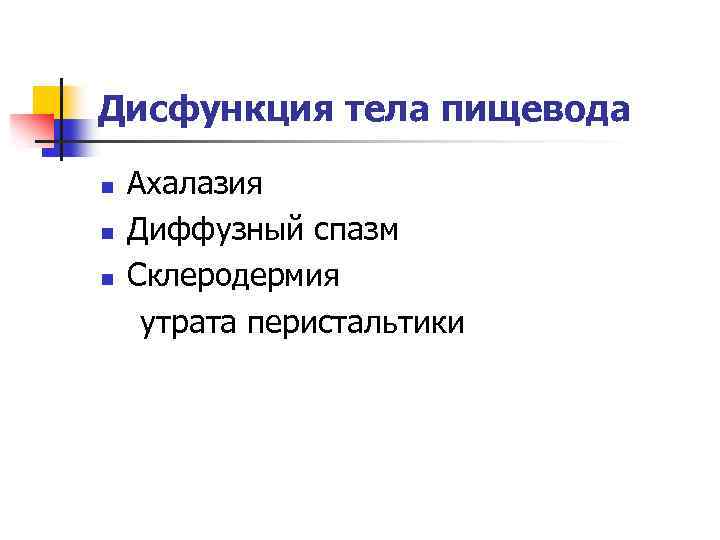 Дисфункция тела пищевода

- Ахалазия
- Диффузный спазм
- Склеродермия

утрата перистальтики